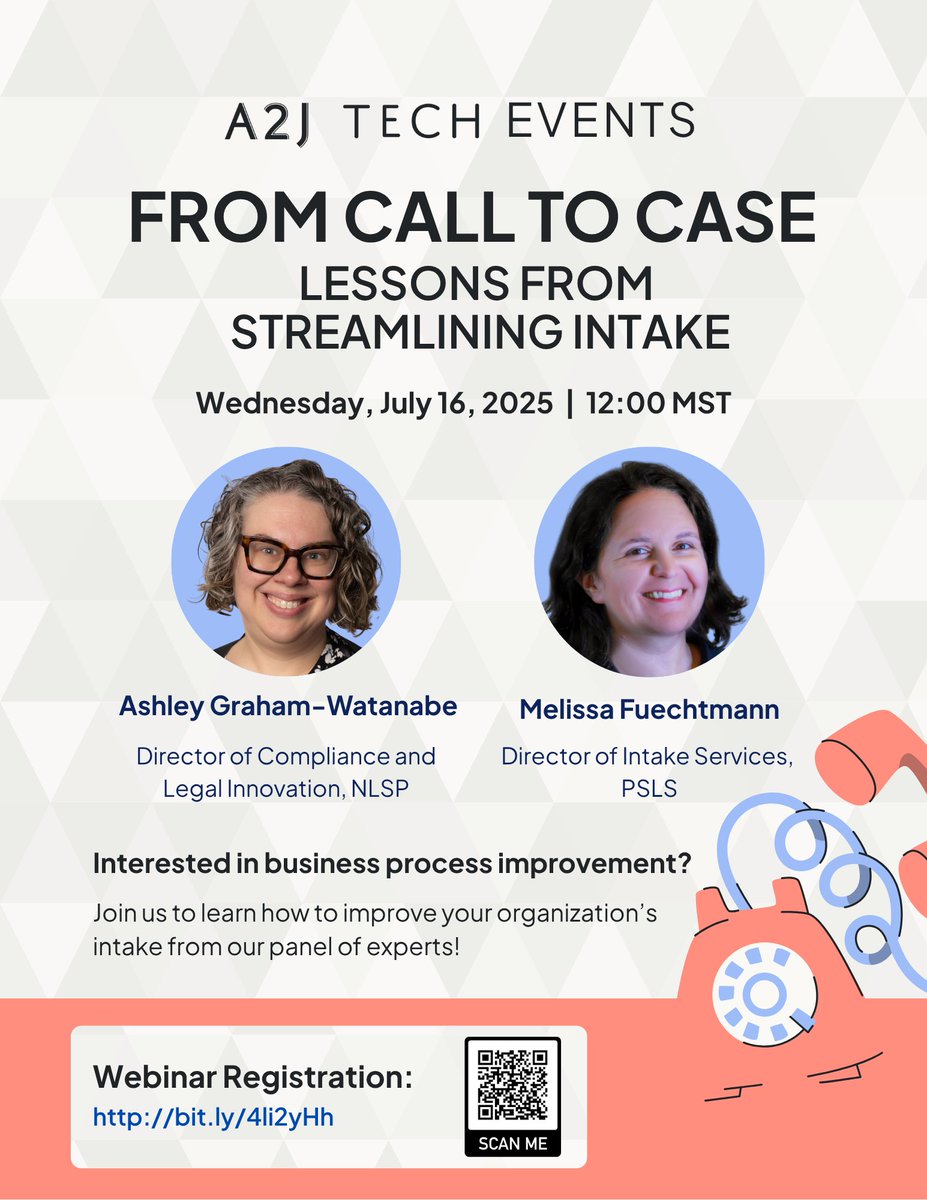 A2J TECH EVENTS

FROM CALL TO CASE
LESSONS FROM STREAMLINING INTAKE

Wednesday, July 16, 2025 | 12:00 MST

Ashley Graham-Watanabe
Director of Compliance and Legal Innovation, NLSP

Melissa Fuechtmann
Director of Intake Services, PSLS

Interested in business process improvement?

Join us to learn how to improve your organization's intake from our panel of experts!

Webinar Registration:
http://bit.ly/4li2yHh

SCAN ME